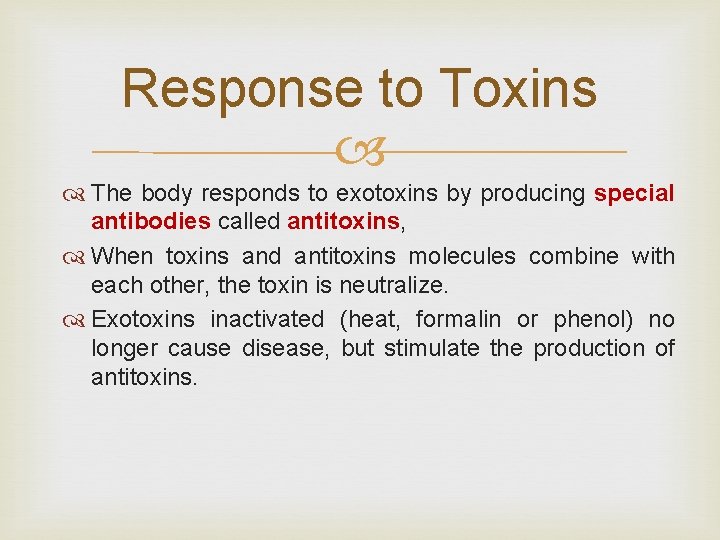 Response to Toxins

The body responds to exotoxins by producing special antibodies called antitoxins,

When toxins and antitoxins molecules combine with each other, the toxin is neutralize.

Exotoxins inactivated (heat, formalin or phenol) no longer cause disease, but stimulate the production of antitoxins.